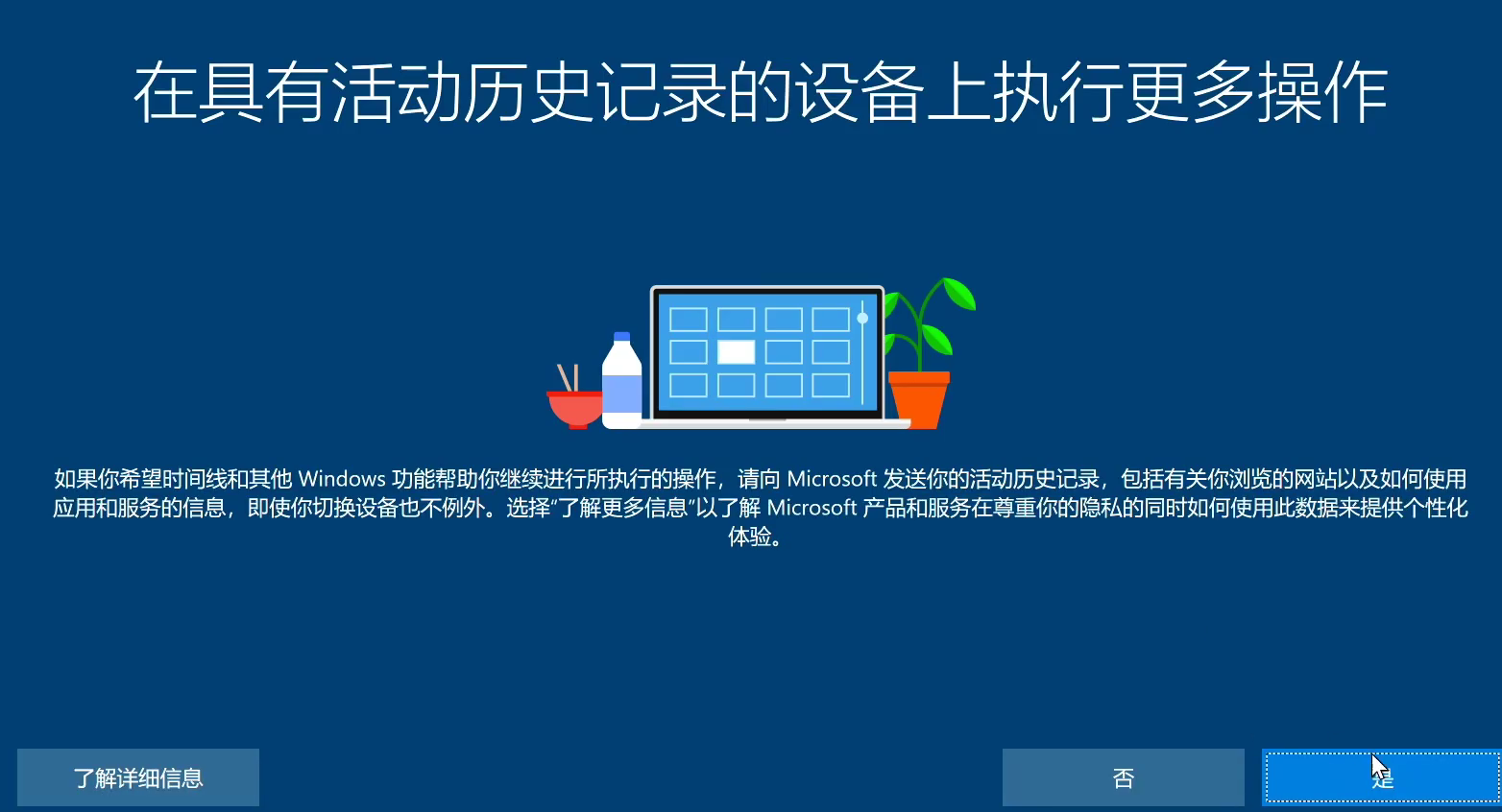 在具有活动历史记录的设备上执行更多操作

如果你希望时间线和其他 Windows 功能帮助你继续进行所执行的操作，请向 Microsoft 发送你的活动历史记录，包括有关你浏览的网站以及如何使用应用和服务的信息，即使你切换设备也不例外。选择“了解更多信息”以了解 Microsoft 产品和服务在尊重你的隐私的同时如何使用此数据来提供个性化体验。

了解详细信息

否

是